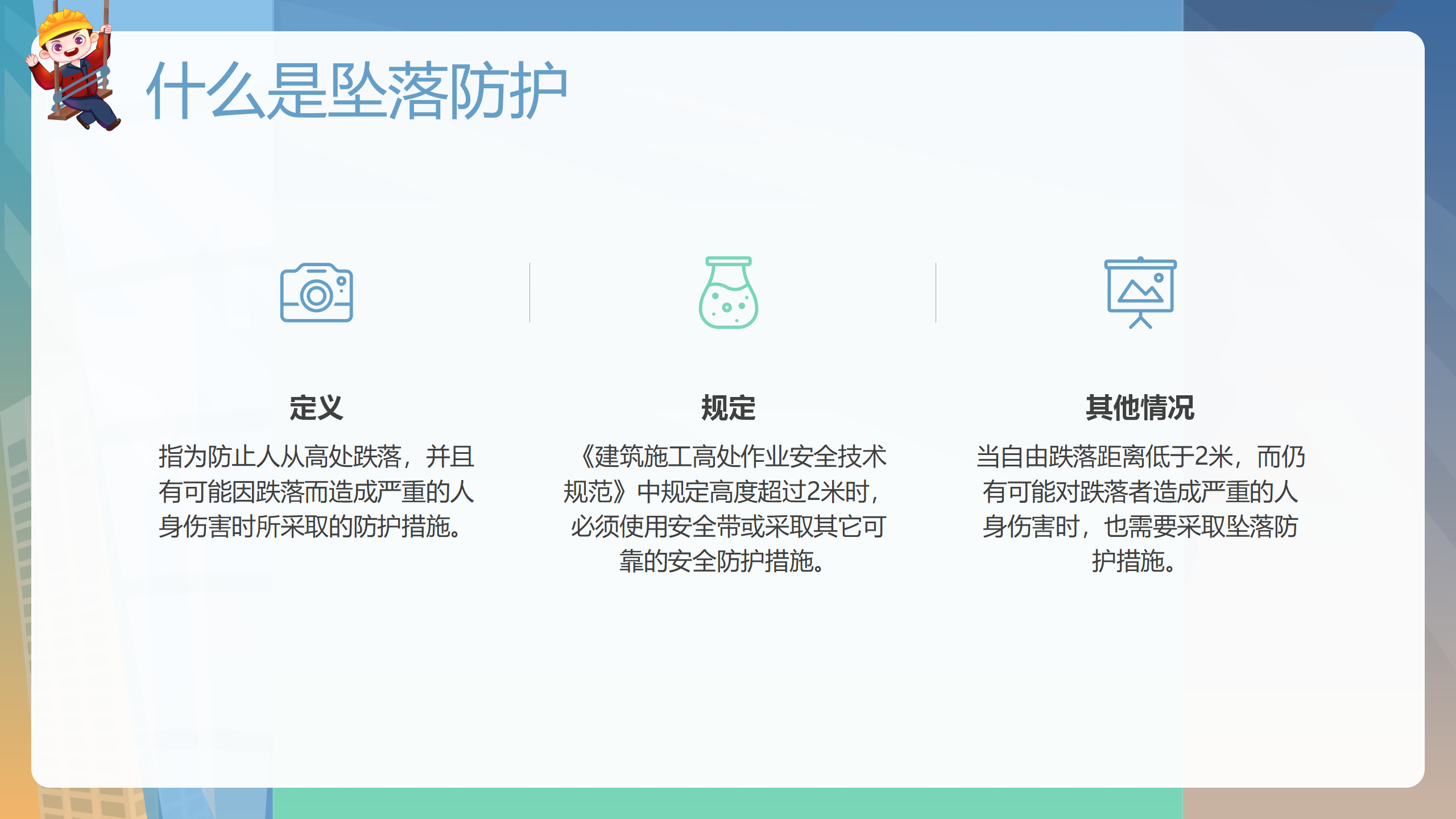 什么是坠落防护

定义

指为防止人从高处跌落，并且有可能因跌落而造成严重的人身伤害时所采取的防护措施。

规定

《建筑施工高处作业安全技术规范》中规定高度超过2米时，必须使用安全带或采取其它可靠的安全防护措施。

其他情况

当自由跌落距离低于2米，而仍有可能对跌落者造成严重的人身伤害时，也需要采取坠落防护措施。